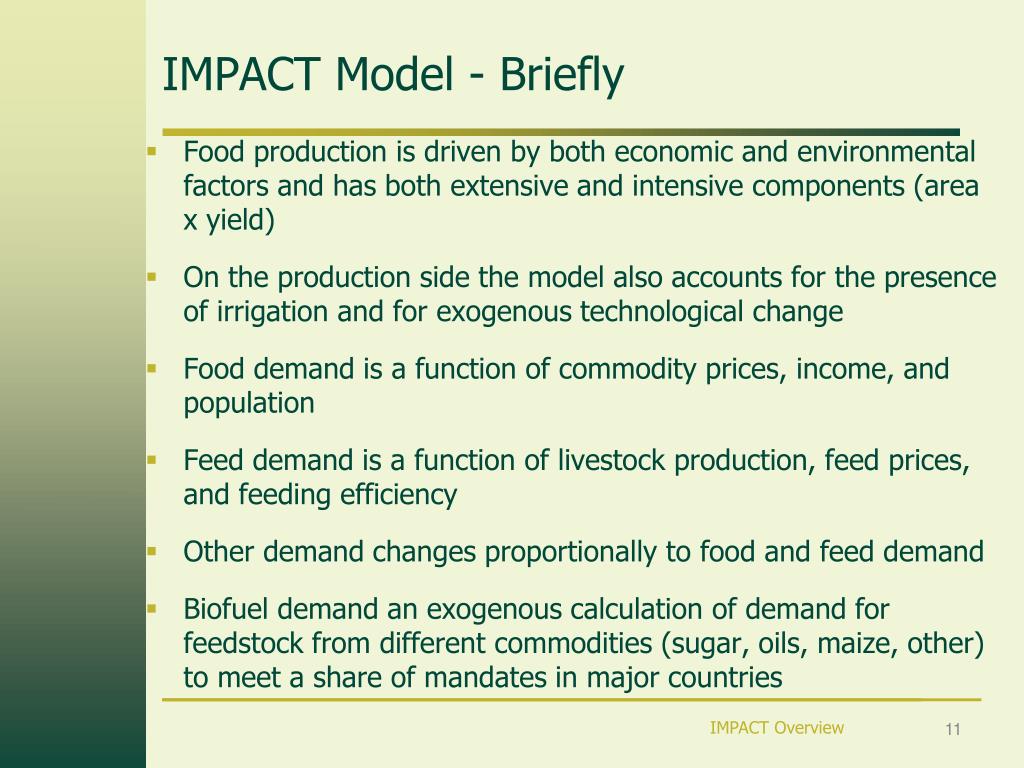 IMPACT Model - Briefly

- Food production is driven by both economic and environmental factors and has both extensive and intensive components (area x yield)
- On the production side the model also accounts for the presence of irrigation and for exogenous technological change
- Food demand is a function of commodity prices, income, and population
- Feed demand is a function of livestock production, feed prices, and feeding efficiency
- Other demand changes proportionally to food and feed demand
- Biofuel demand an exogenous calculation of demand for feedstock from different commodities (sugar, oils, maize, other) to meet a share of mandates in major countries

IMPACT Overview

11